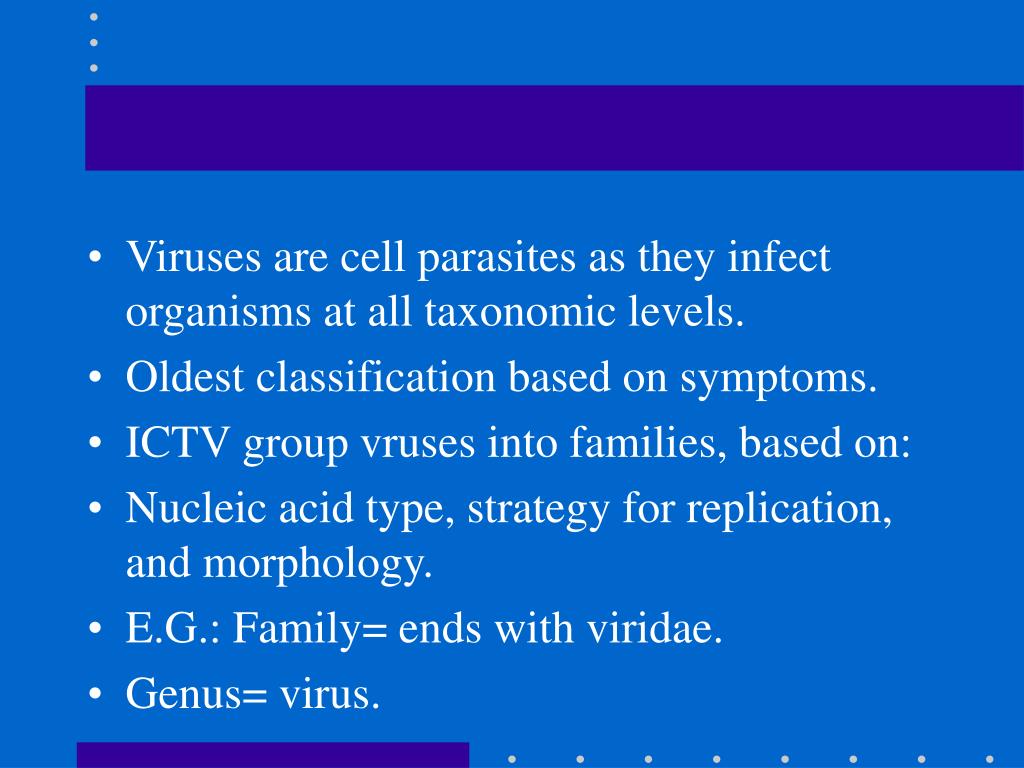 • Viruses are cell parasites as they infect organisms at all taxonomic levels.
• Oldest classification based on symptoms.
• ICTV group vruses into families, based on:
• Nucleic acid type, strategy for replication, and morphology.
• E.G.: Family= ends with viridae.
• Genus= virus.